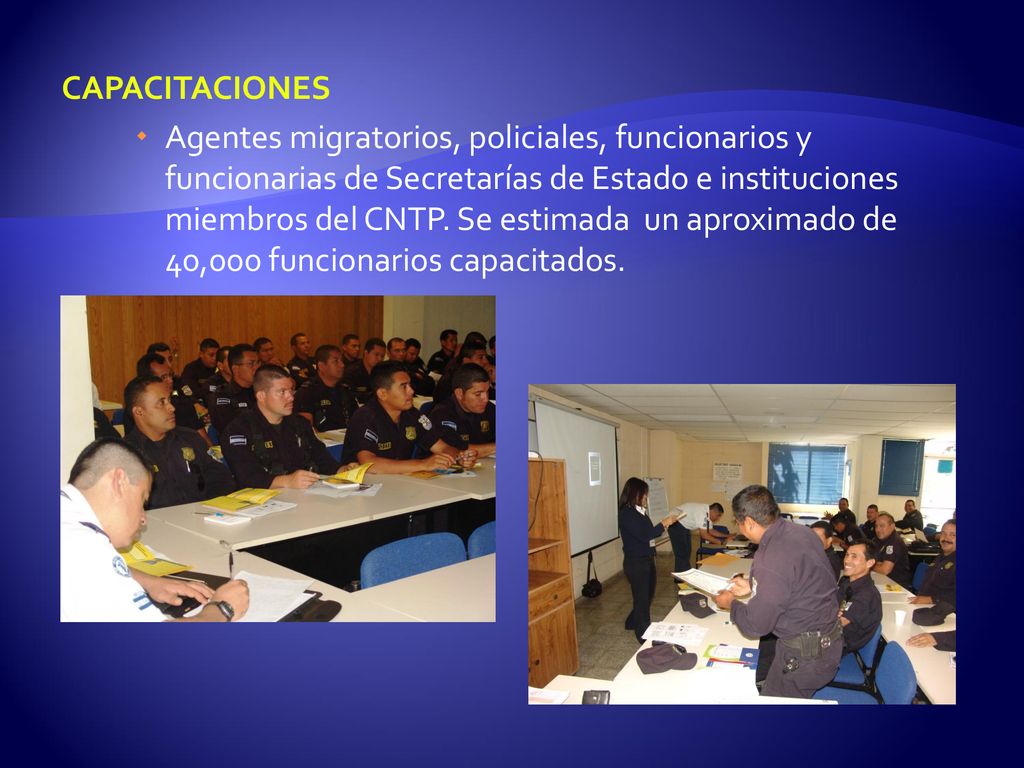 CAPACITACIONES

Agentes migratorios, policiales, funcionarios y funcionarias de Secretarías de Estado e instituciones miembros del CNTP. Se estimada un aproximado de 40,000 funcionarios capacitados.